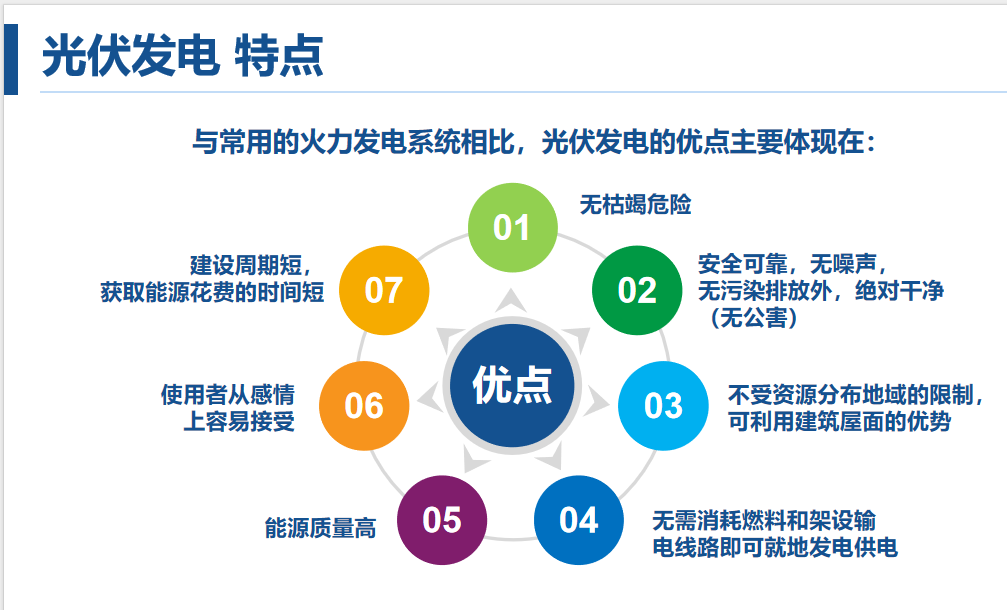 光伏发电 特点

与常用的火力发电系统相比，光伏发电的优点主要体现在：

优点

01 无枯竭危险

02 安全可靠，无噪声，无污染排放外，绝对干净（无公害）

03 不受资源分布地域的限制，可利用建筑屋面的优势

04 无需消耗燃料和架设输电线路即可就地发电供电

05 能源质量高

06 使用者从感情上容易接受

07 建设周期短，获取能源花费的时间短